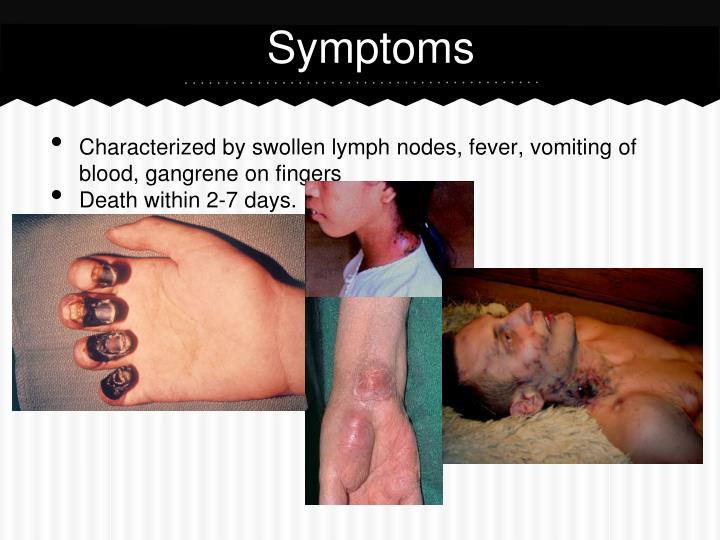 Symptoms

• Characterized by swollen lymph nodes, fever, vomiting of blood, gangrene on fingers
• Death within 2-7 days.